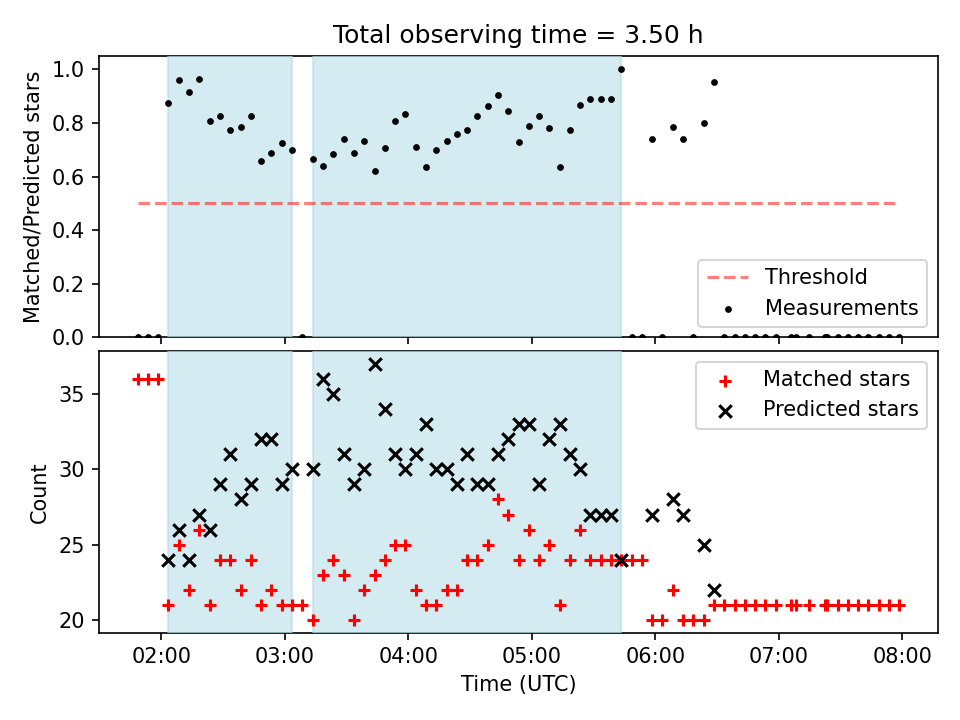 Total observing time = 3.50 h

Matched/Predicted stars

1.0
0.8
0.6
0.4
0.2
0.0

Threshold
Measurements

Count

35
30
25
20

Matched stars
Predicted stars

02:00 03:00 04:00 05:00 06:00 07:00 08:00

Time (UTC)